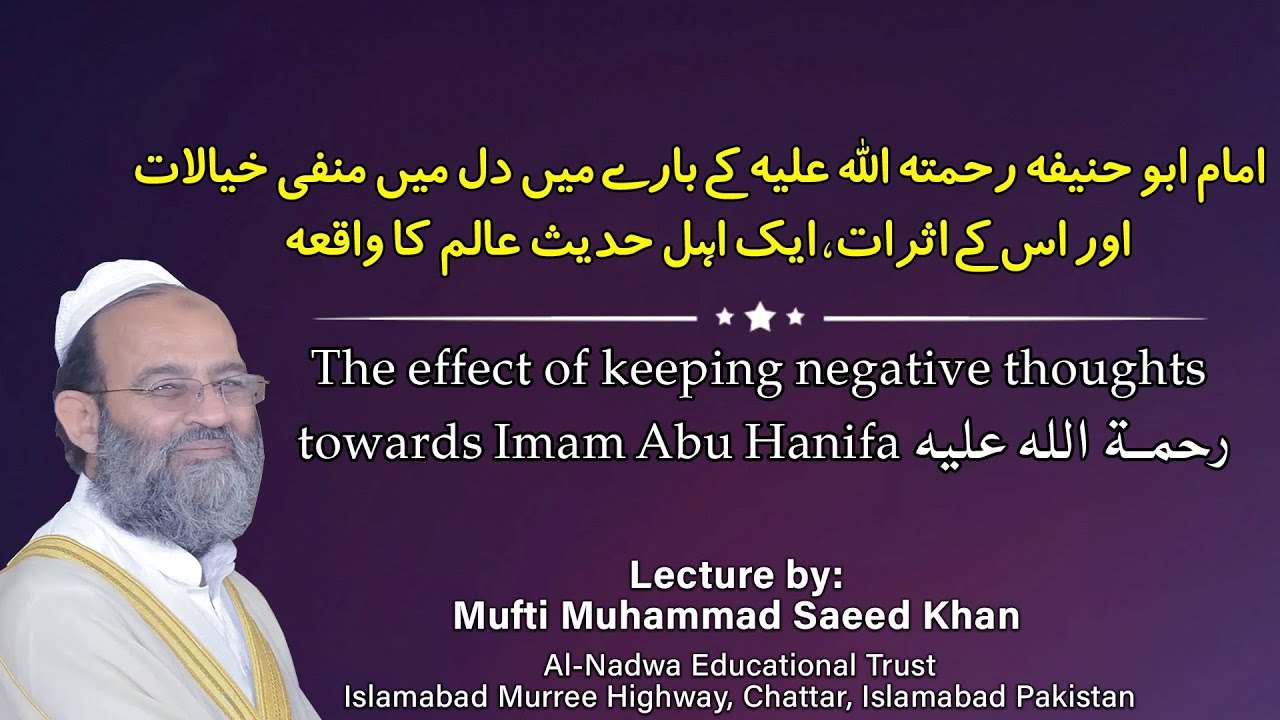 امام ابو حنیفہ رحمتہ اللہ علیہ کے بارے میں دل میں منفی خیالات اور اس کے اثرات، ایک اہل حدیث عالم کا واقعہ

The effect of keeping negative thoughts towards Imam Abu Hanifa رحمة الله عليه

Lecture by:
Mufti Muhammad Saeed Khan

Al-Nadwa Educational Trust
Islamabad Murree Highway, Chattar, Islamabad Pakistan